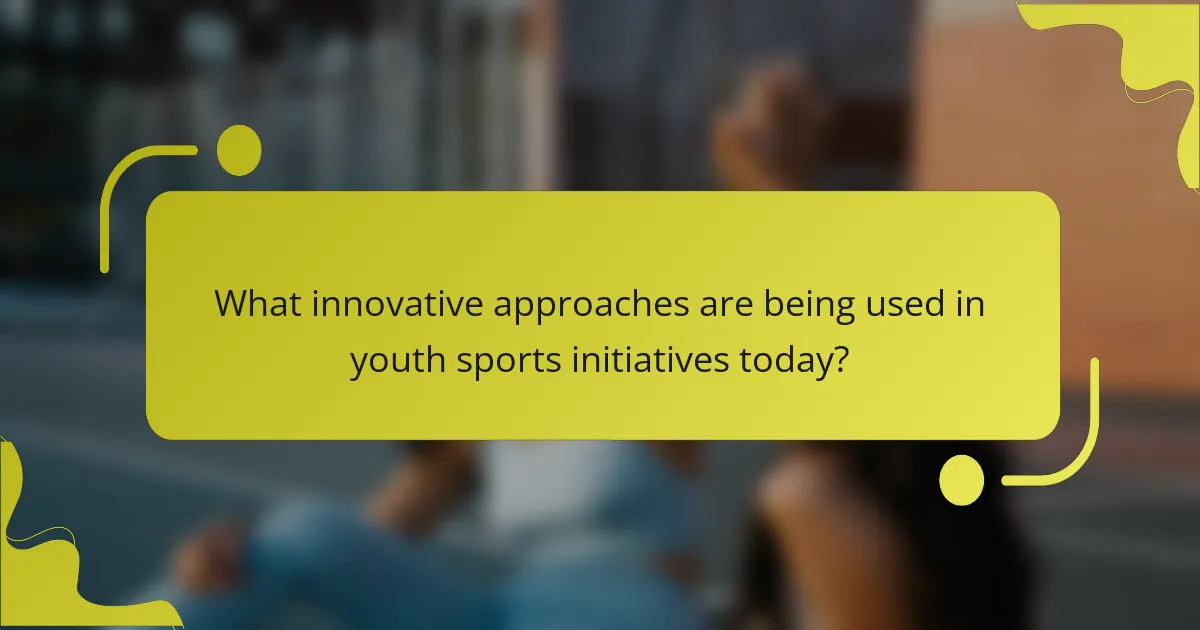 What innovative approaches are being used in youth sports initiatives today?